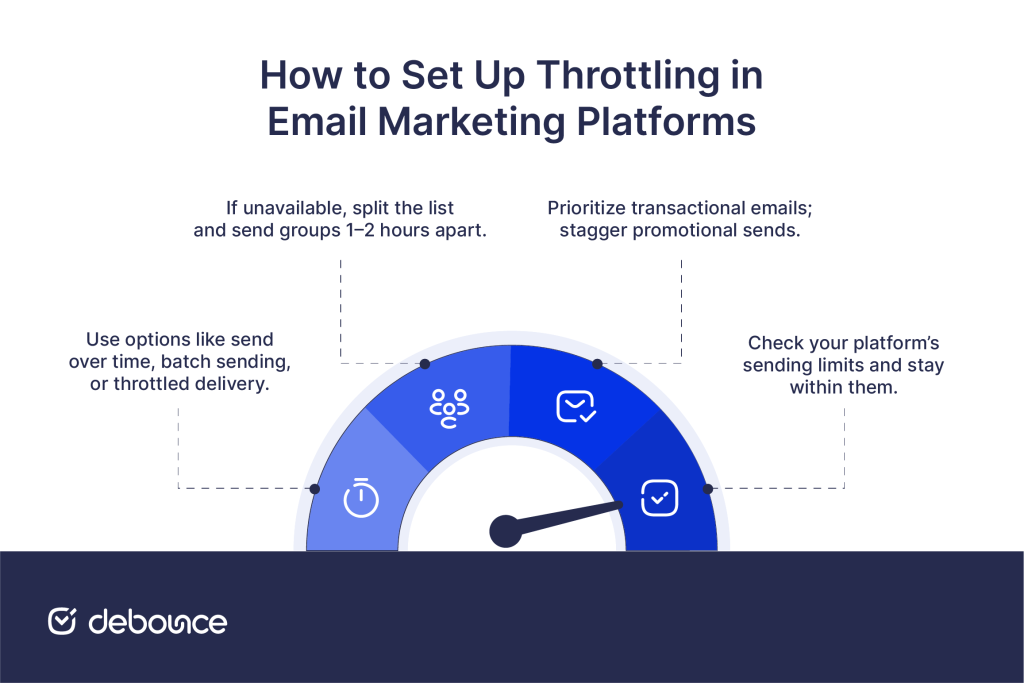 How to Set Up Throttling in Email Marketing Platforms

If unavailable, split the list and send groups 1–2 hours apart.

Prioritize transactional emails; stagger promotional sends.

Use options like send over time, batch sending, or throttled delivery.

Check your platform's sending limits and stay within them.

debounce